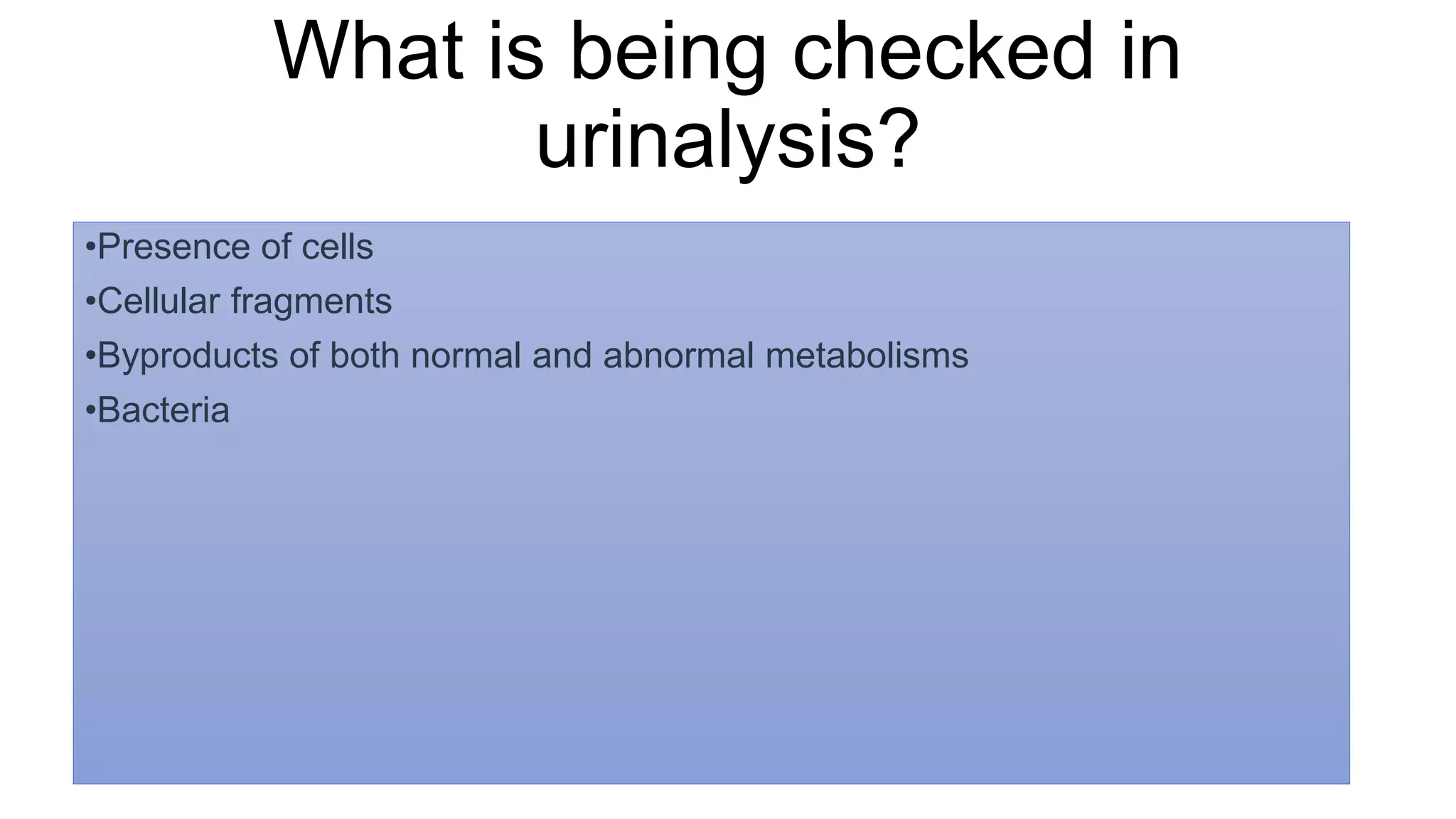 What is being checked in urinalysis?

•Presence of cells
•Cellular fragments
•Byproducts of both normal and abnormal metabolisms
•Bacteria